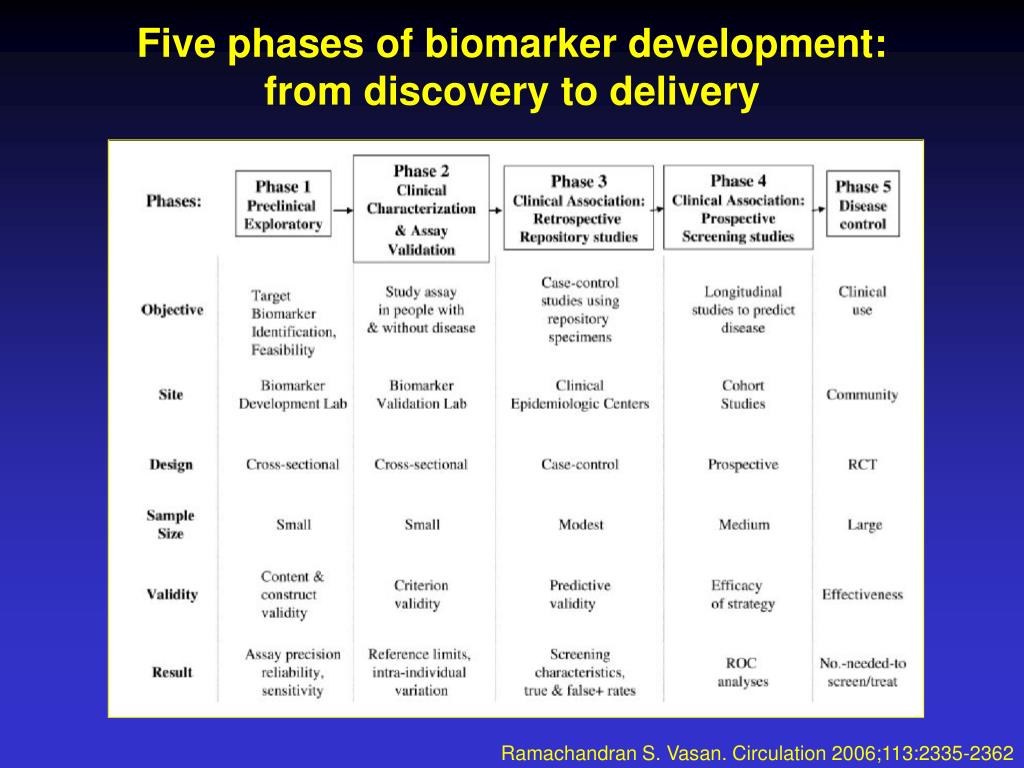 Five phases of biomarker development: from discovery to delivery

| Phases: | Phase 1 Preclinical Exploratory | Phase 2 Clinical Characterization & Assay Validation | Phase 3 Clinical Association: Retrospective Repository studies | Phase 4 Clinical Association: Prospective Screening studies | Phase 5 Disease control |
|---|---|---|---|---|---|
| Objective | Target Biomarker Identification, Feasibility | Study assay in people with & without disease | Case-control studies using repository specimens | Longitudinal studies to predict disease | Clinical use |
| Site | Biomarker Development Lab | Biomarker Validation Lab | Clinical Epidemiologic Centers | Cohort Studies | Community |
| Design | Cross-sectional | Cross-sectional | Case-control | Prospective | RCT |
| Sample Size | Small | Small | Modest | Medium | Large |
| Validity | Content & construct validity | Criterion validity | Predictive validity | Efficacy of strategy | Effectiveness |
| Result | Assay precision reliability, sensitivity | Reference limits, intra-individual variation | Screening characteristics, true & false+ rates | ROC analyses | No.-needed-to screen/treat |

Ramachandran S. Vasan. Circulation 2006;113:2335-2362